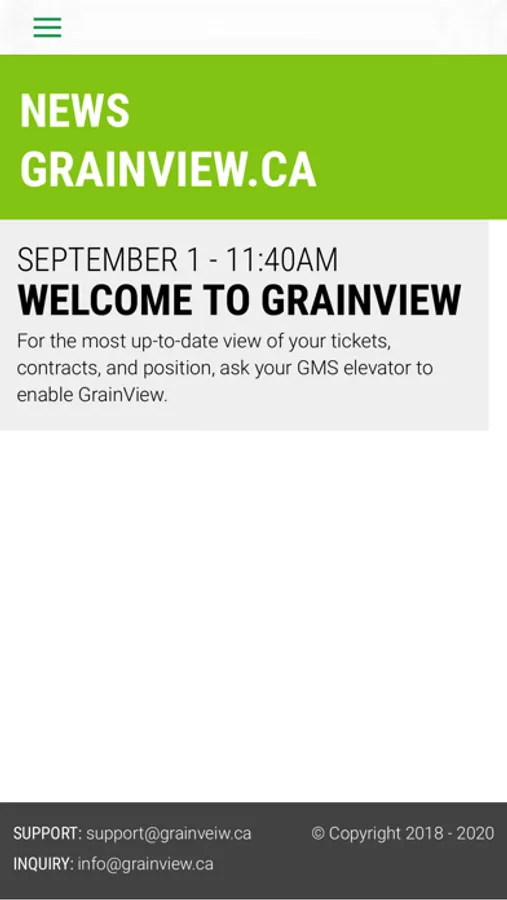 NEWS
GRAINVIEW.CA

SEPTEMBER 1 - 11:40AM
WELCOME TO GRAINVIEW
For the most up-to-date view of your tickets, contracts, and position, ask your GMS elevator to enable GrainView.

SUPPORT: support@grainveiw.ca
INQUIRY: info@grainview.ca
© Copyright 2018 - 2020